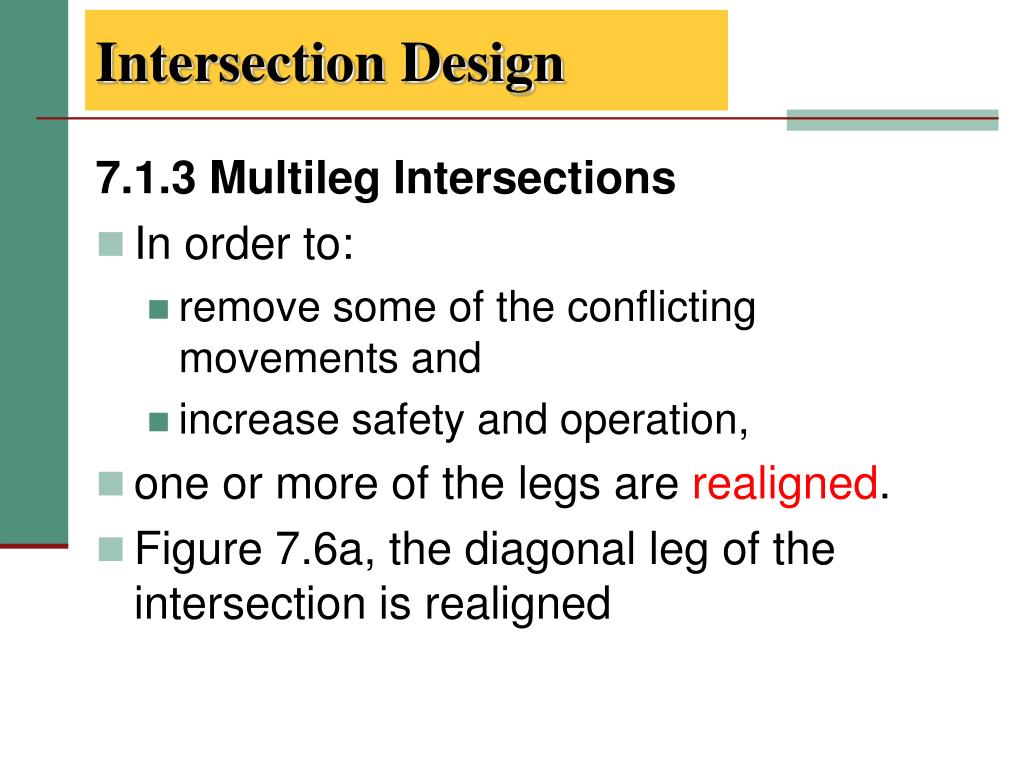 Intersection Design

7.1.3 Multileg Intersections

In order to:

remove some of the conflicting movements and

increase safety and operation,

one or more of the legs are realigned.

Figure 7.6a, the diagonal leg of the intersection is realigned